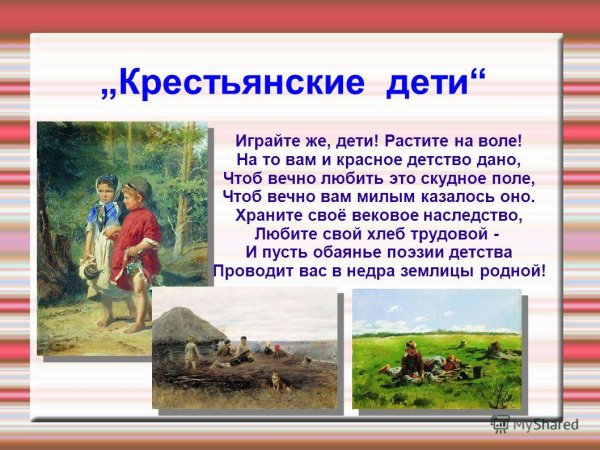 „Крестьянские дети“

Играйте же, дети! Растите на воле!
На то вам и красное детство дано,
Чтоб вечно любить это скудное поле,
Чтоб вечно вам милым казалось оно.
Храните своё вековое наследство,
Любите свой хлеб трудовой -
И пусть обаянье поэзии детства
Проводит вас в недра землицы родной!

MyShared